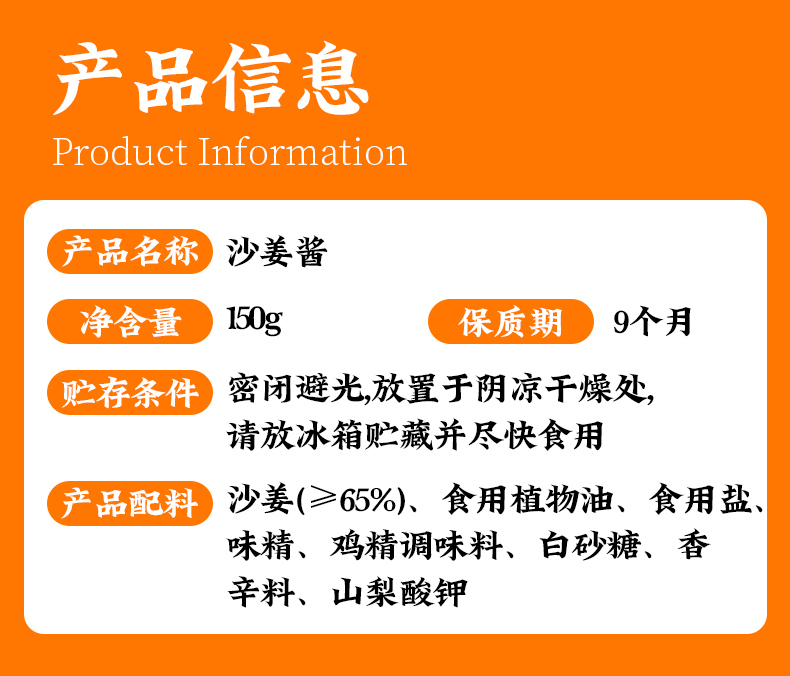 产品信息
Product Information

产品名称 沙姜酱

净含量 150g 保质期 9个月

贮存条件 密闭避光,放置于阴凉干燥处,请放冰箱贮藏并尽快食用

产品配料 沙姜(≥65%)、食用植物油、食用盐、味精、鸡精调味料、白砂糖、香辛料、山梨酸钾